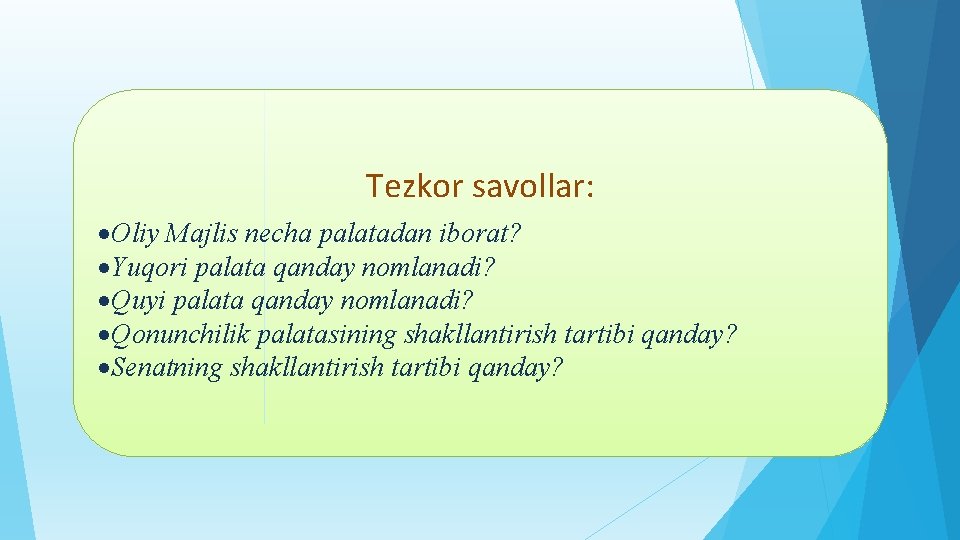 Tezkor savollar:

• Oliy Majlis necha palatadan iborat?
• Yuqori palata qanday nomlanadi?
• Quyi palata qanday nomlanadi?
• Qonunchilik palatasining shakllantirish tartibi qanday?
• Senatning shakllantirish tartibi qanday?